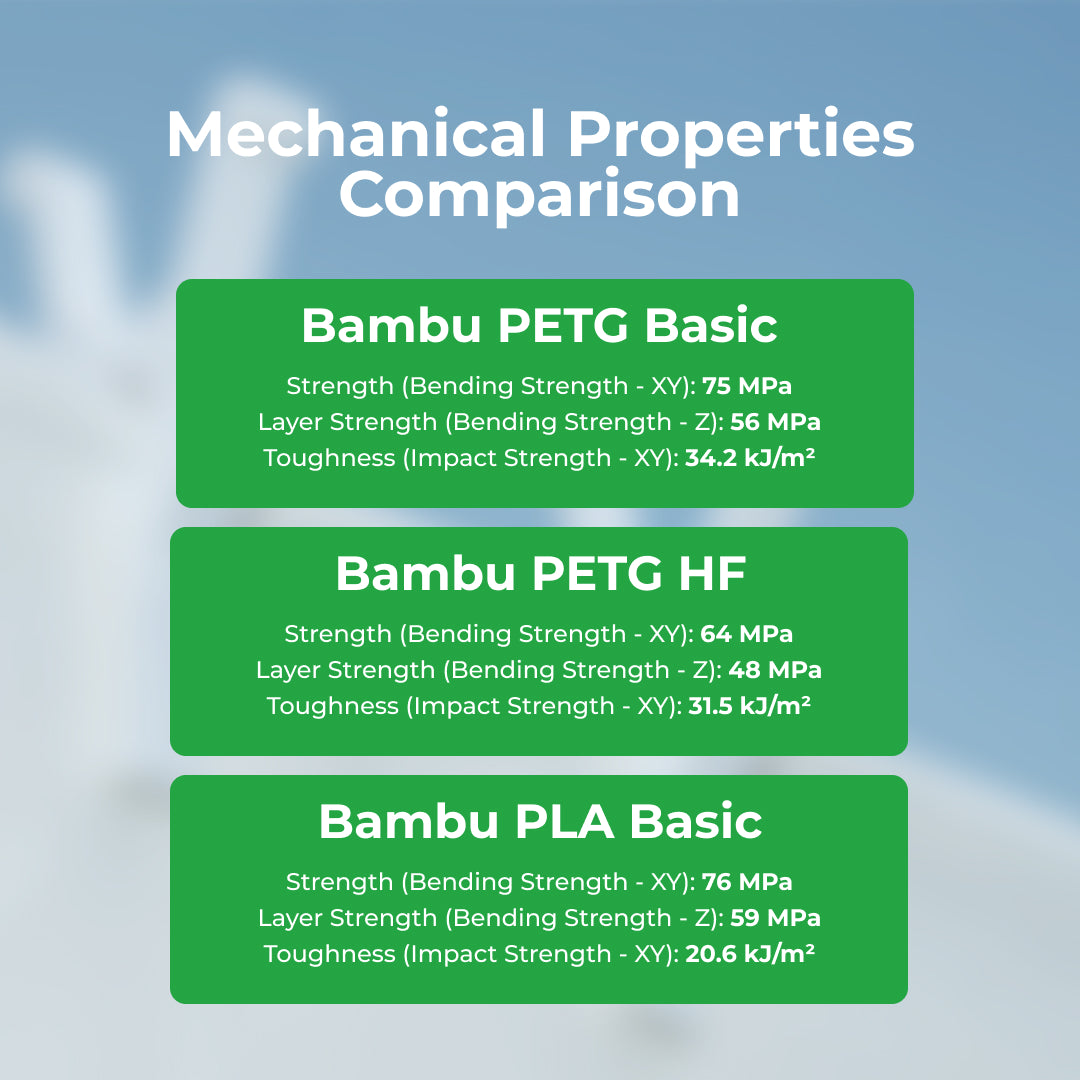 Mechanical Properties Comparison

Bambu PETG Basic

Strength (Bending Strength - XY): 75 MPa
Layer Strength (Bending Strength - Z): 56 MPa
Toughness (Impact Strength - XY): 34.2 kJ/m²

Bambu PETG HF

Strength (Bending Strength - XY): 64 MPa
Layer Strength (Bending Strength - Z): 48 MPa
Toughness (Impact Strength - XY): 31.5 kJ/m²

Bambu PLA Basic

Strength (Bending Strength - XY): 76 MPa
Layer Strength (Bending Strength - Z): 59 MPa
Toughness (Impact Strength - XY): 20.6 kJ/m²